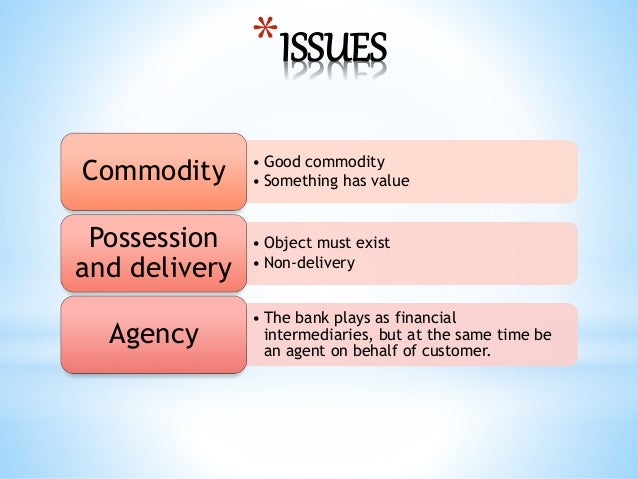 *ISSUES

Commodity
• Good commodity
• Something has value

Possession and delivery
• Object must exist
• Non-delivery

Agency
• The bank plays as financial intermediaries, but at the same time be an agent on behalf of customer.